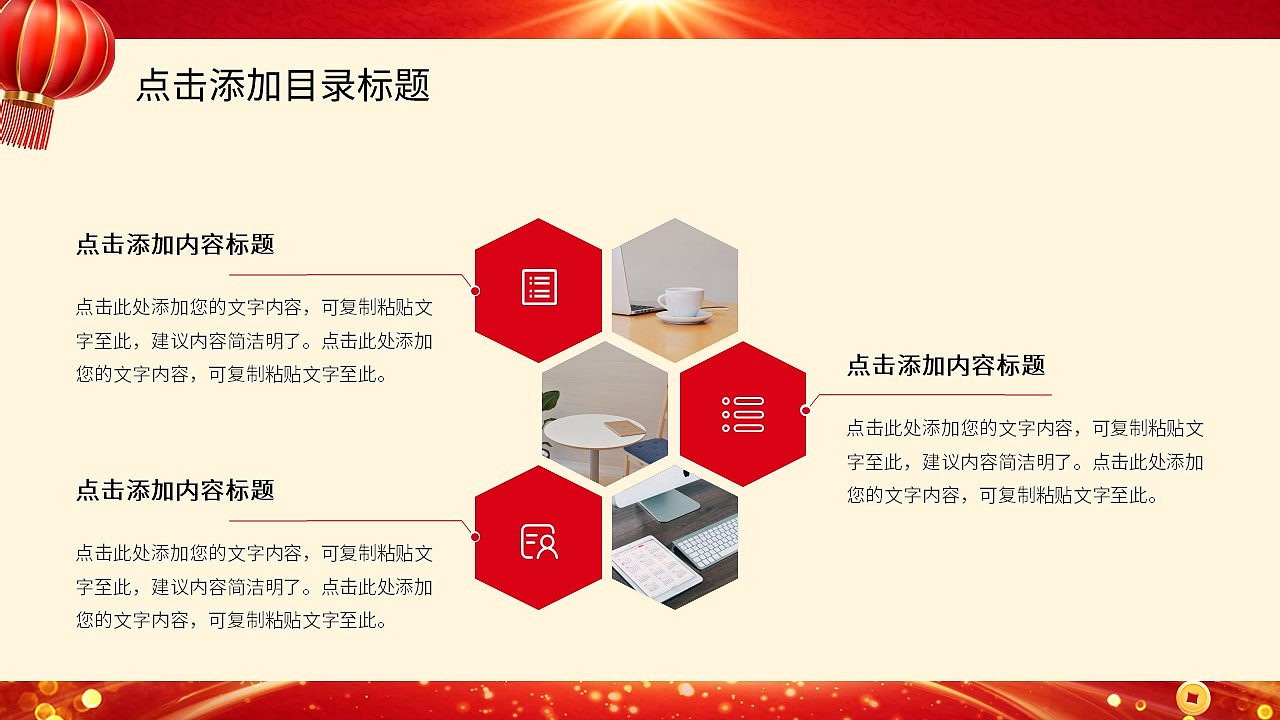 点击添加目录标题

点击添加内容标题

点击此处添加您的文字内容，可复制粘贴文字至此，建议内容简洁明了。点击此处添加您的文字内容，可复制粘贴文字至此。

点击添加内容标题

点击此处添加您的文字内容，可复制粘贴文字至此，建议内容简洁明了。点击此处添加您的文字内容，可复制粘贴文字至此。

点击添加内容标题

点击此处添加您的文字内容，可复制粘贴文字至此，建议内容简洁明了。点击此处添加您的文字内容，可复制粘贴文字至此。